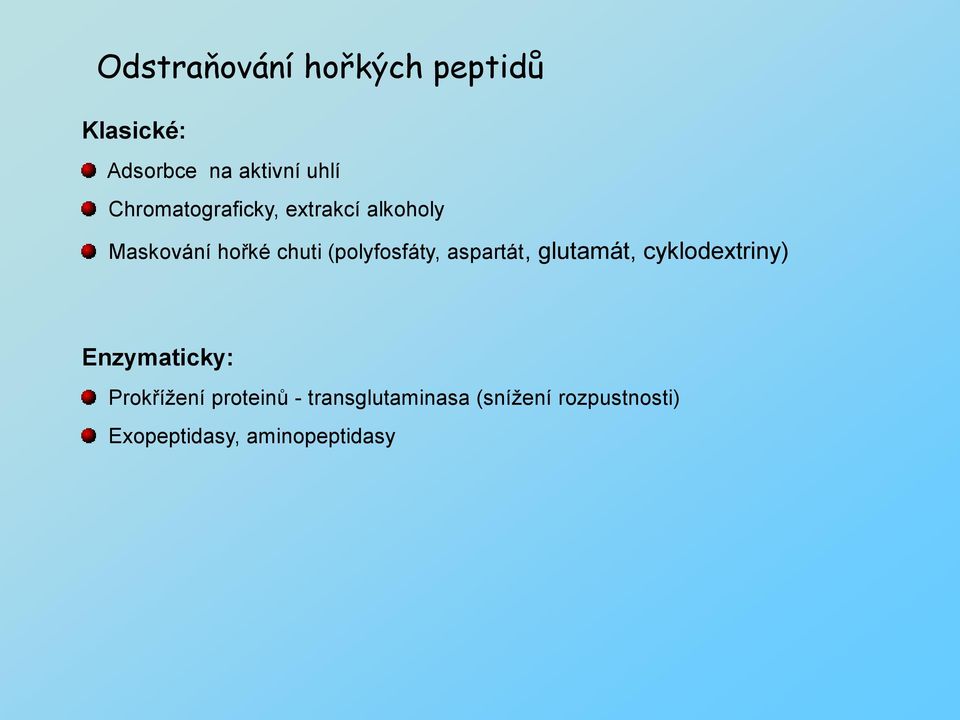 Odstraňování hořkých peptidů

Klasické:

Adsorbce na aktivní uhlí

Chromatograficky, extrakcí alkoholy

Maskování hořké chuti (polyfosfáty, aspartát, glutamát, cyklodextriny)

Enzymaticky:

Prokřížení proteinů - transglutaminasa (snížení rozpustnosti)

Exopeptidasy, aminopeptidasy